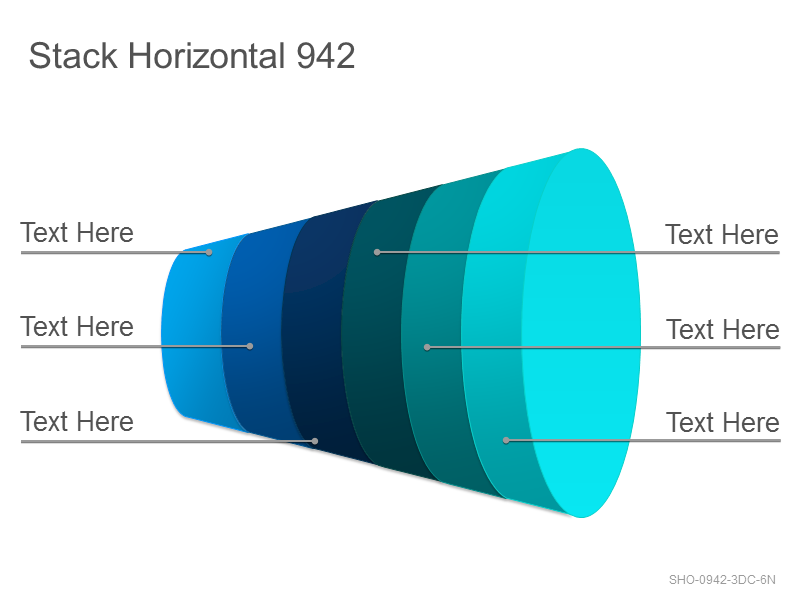 Stack Horizontal 942

Text Here

Text Here

Text Here

Text Here

Text Here

Text Here

SHO-0942-3DC-6N